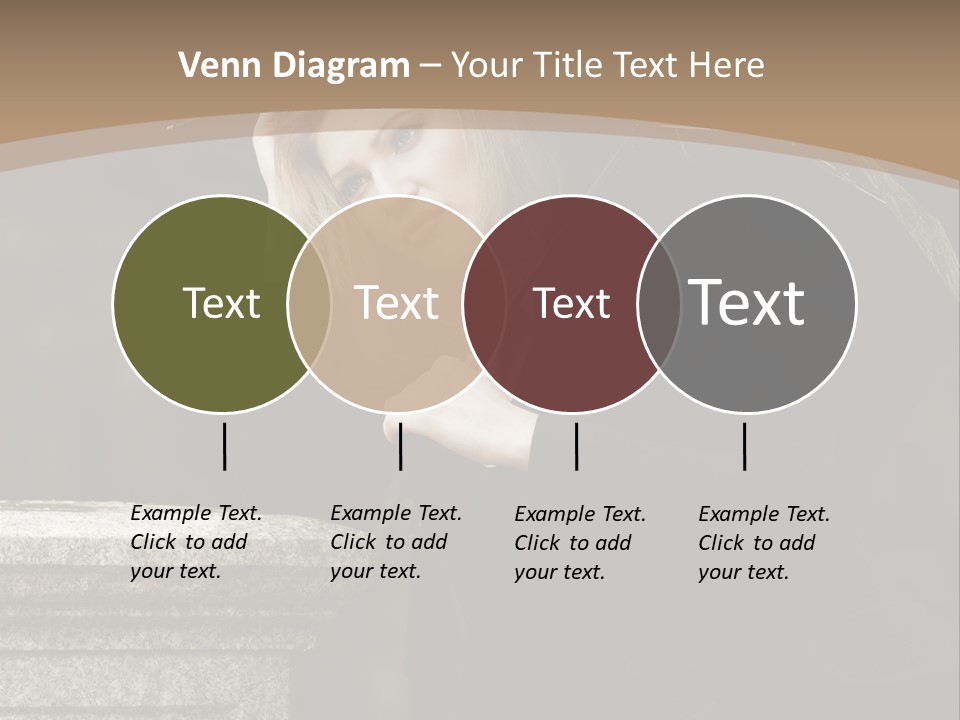 Venn Diagram – Your Title Text Here

Text

Text

Text

Text

Example Text. Click to add your text.

Example Text. Click to add your text.

Example Text. Click to add your text.

Example Text. Click to add your text.